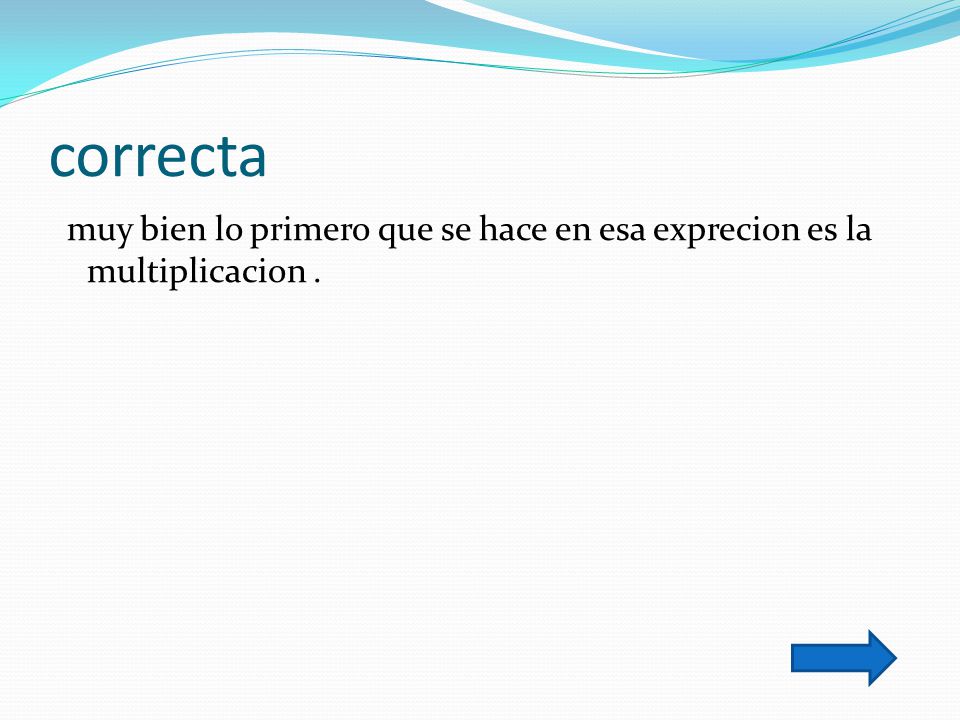 correcta

muy bien lo primero que se hace en esa exprecion es la multiplicacion .